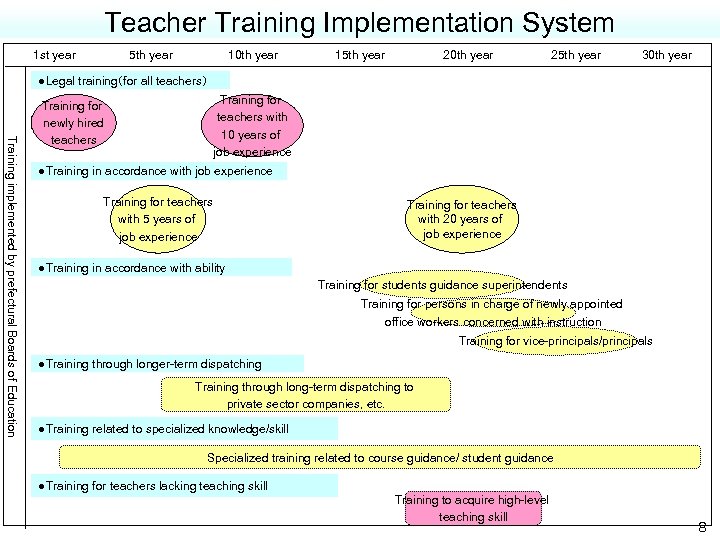 Teacher Training Implementation System

1st year 5th year 10th year 15th year 20th year 25th year 30th year

Training implemented by prefectural Boards of Education

●Legal training(for all teachers)

Training for newly hired teachers

Training for teachers with 10 years of job experience

●Training in accordance with job experience

Training for teachers with 5 years of job experience

Training for teachers with 20 years of job experience

●Training in accordance with ability

Training for students guidance superintendents

Training for persons in charge of newly appointed office workers concerned with instruction

Training for vice-principals/principals

●Training through longer-term dispatching

Training through long-term dispatching to private sector companies, etc.

●Training related to specialized knowledge/skill

Specialized training related to course guidance/ student guidance

●Training for teachers lacking teaching skill

Training to acquire high-level teaching skill

8